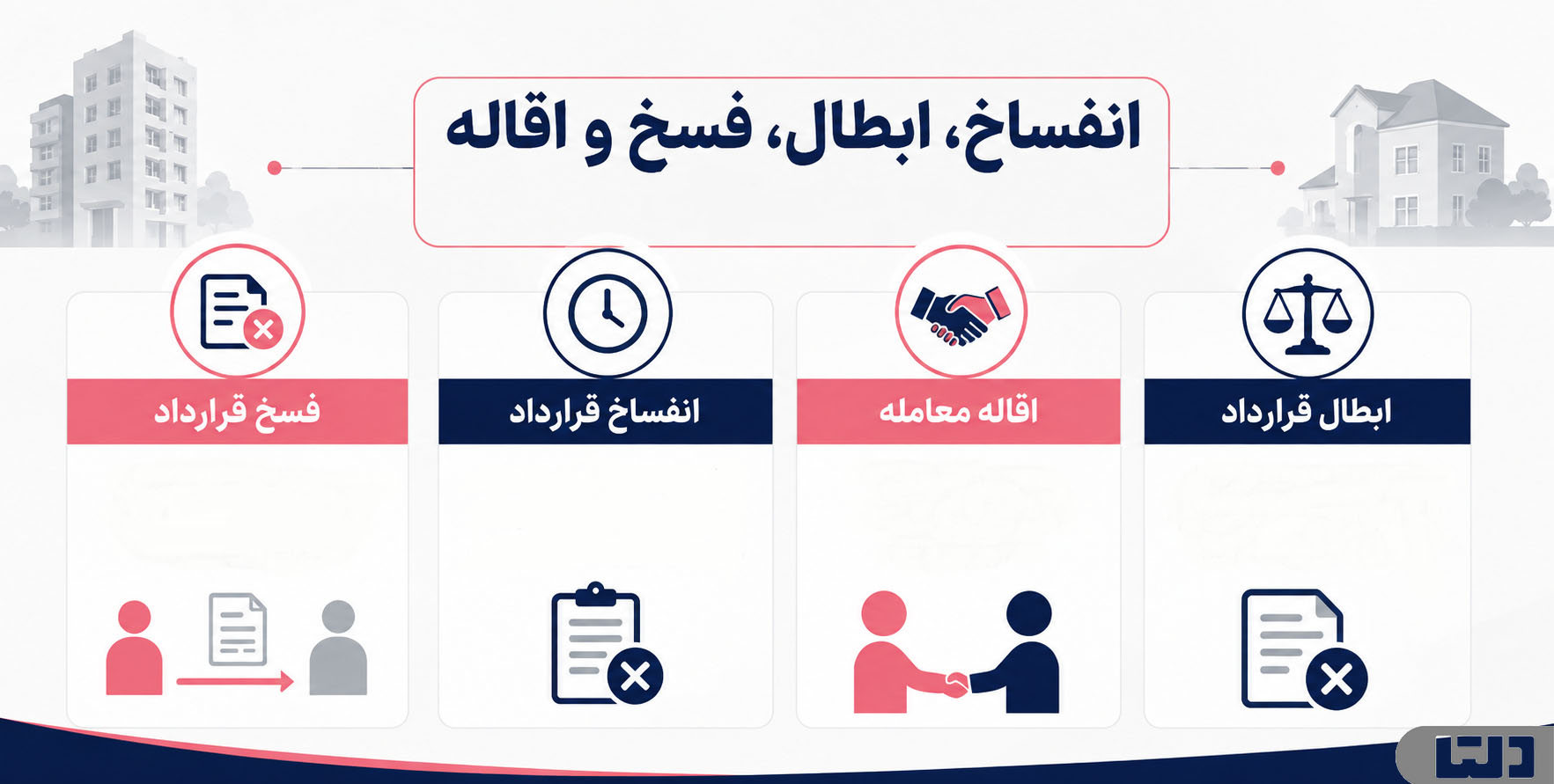 انفساخ، ابطال، فسخ و اقاله

ابطال قرارداد

اقاله معامله

انفساخ قرارداد

فسخ قرارداد

دلتا